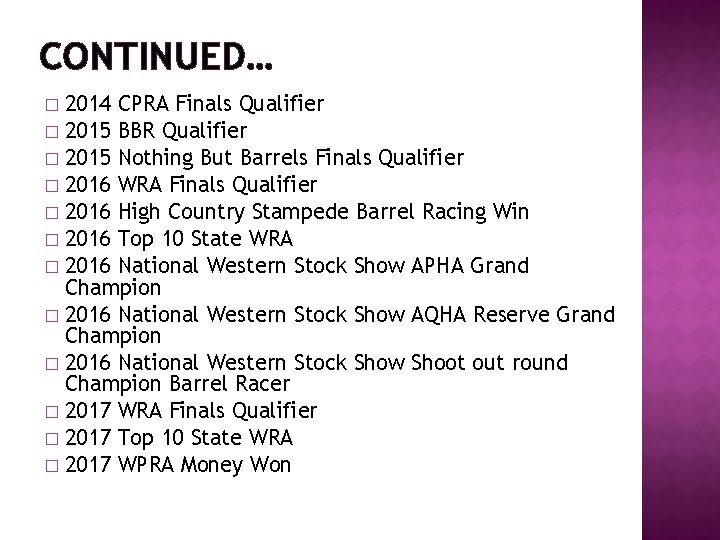 CONTINUED…

□ 2014 CPRA Finals Qualifier
□ 2015 BBR Qualifier
□ 2015 Nothing But Barrels Finals Qualifier
□ 2016 WRA Finals Qualifier
□ 2016 High Country Stampede Barrel Racing Win
□ 2016 Top 10 State WRA
□ 2016 National Western Stock Show APHA Grand Champion
□ 2016 National Western Stock Show AQHA Reserve Grand Champion
□ 2016 National Western Stock Show Shoot out round Champion Barrel Racer
□ 2017 WRA Finals Qualifier
□ 2017 Top 10 State WRA
□ 2017 WPRA Money Won